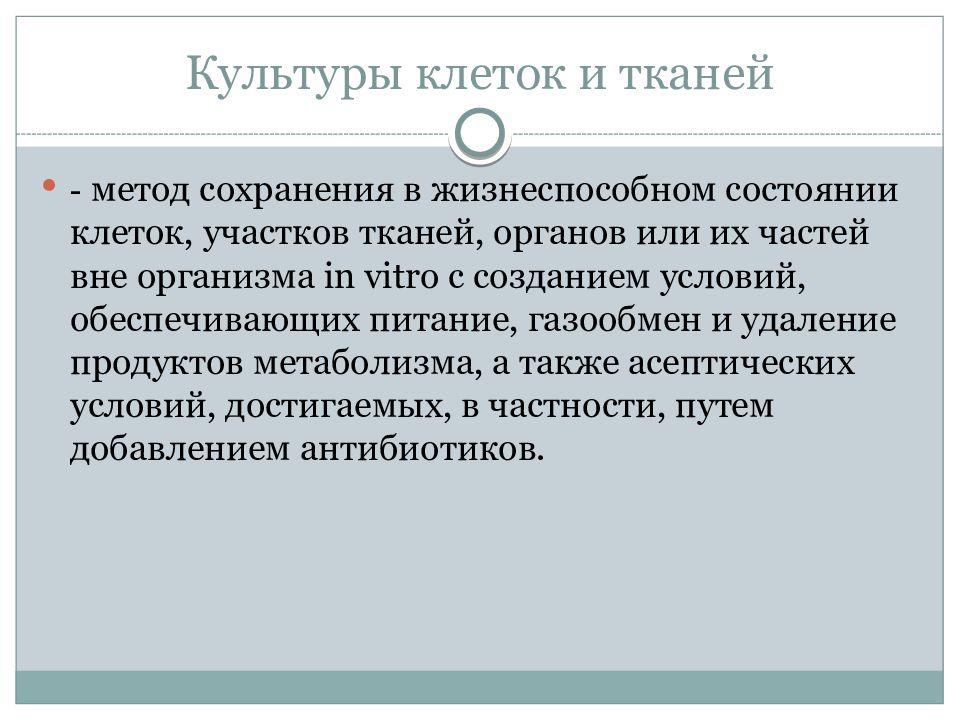 Культуры клеток и тканей

- метод сохранения в жизнеспособном состоянии клеток, участков тканей, органов или их частей вне организма in vitro с созданием условий, обеспечивающих питание, газообмен и удаление продуктов метаболизма, а также асептических условий, достигаемых, в частности, путем добавлением антибиотиков.